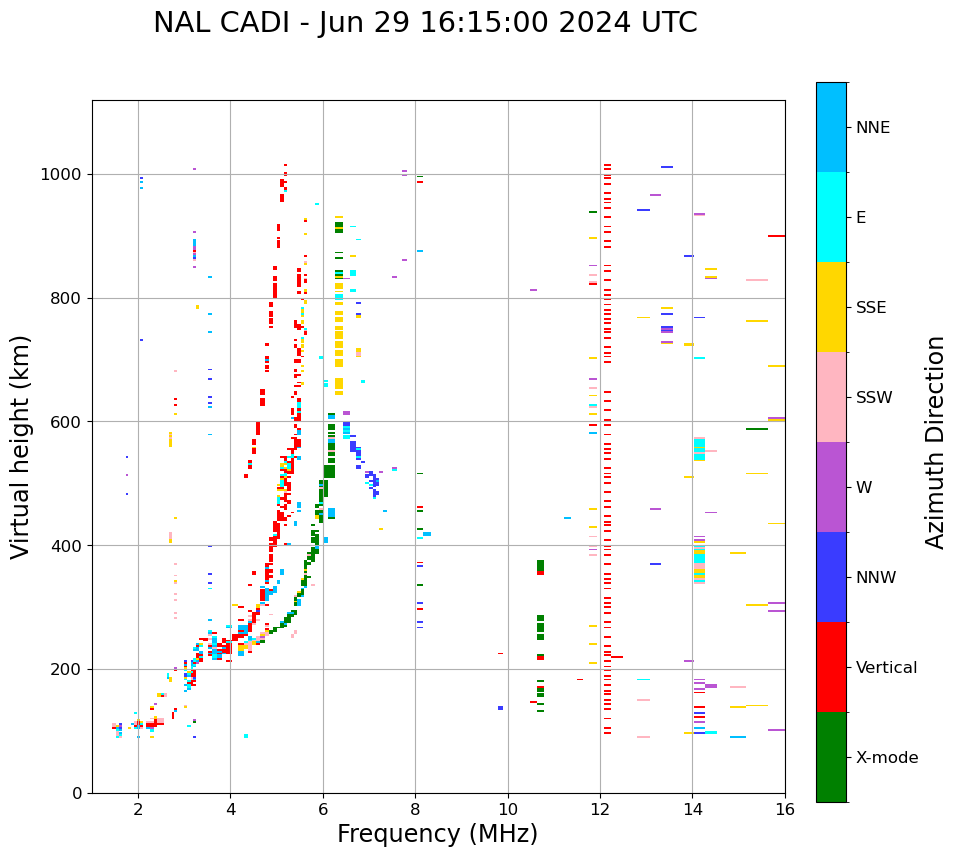 NAL CADI - Jun 29 16:15:00 2024 UTC

Virtual height (km)

1000
800
600
400
200
0

2
4
6
8
10
12
14
16

Frequency (MHz)

NNE
E
SSE
SSW
W
NNW
Vertical
X-mode

Azimuth Direction